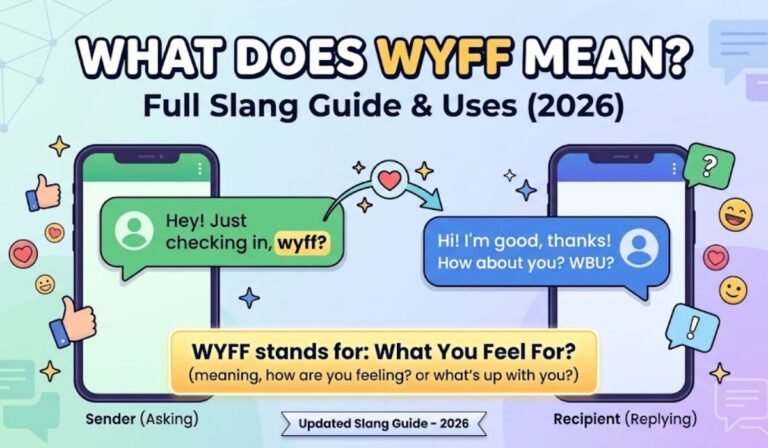 WHAT DOES WYFF MEAN?
Full Slang Guide & Uses (2026)

Hey! Just checking in, wyff?

Hi! I'm good, thanks! How about you? WBU?

?

!

WYFF stands for: What You Feel For?
(meaning, how are you feeling? or what's up with you?)

Sender (Asking)

Updated Slang Guide - 2026

Recipient (Replying)